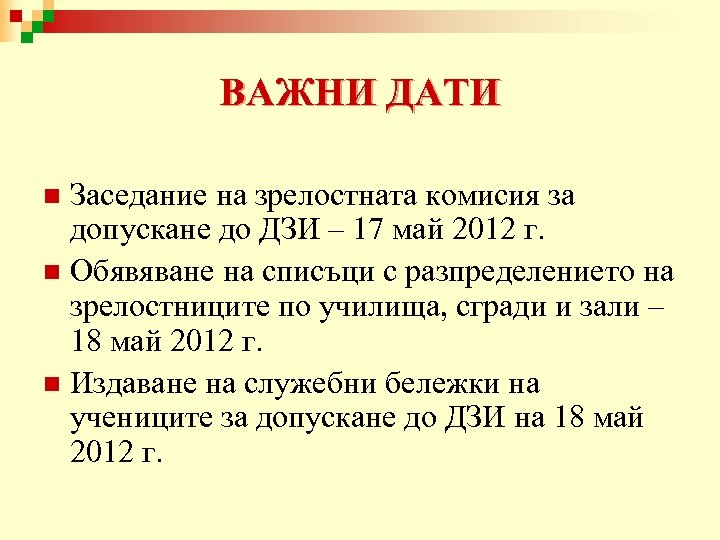 ВАЖНИ ДАТИ

Заседание на зрелостната комисия за допускане до ДЗИ – 17 май 2012 г.

Обявяване на списъци с разпределението на зрелостниците по училища, сгради и зали – 18 май 2012 г.

Издаване на служебни бележки на учениците за допускане до ДЗИ на 18 май 2012 г.